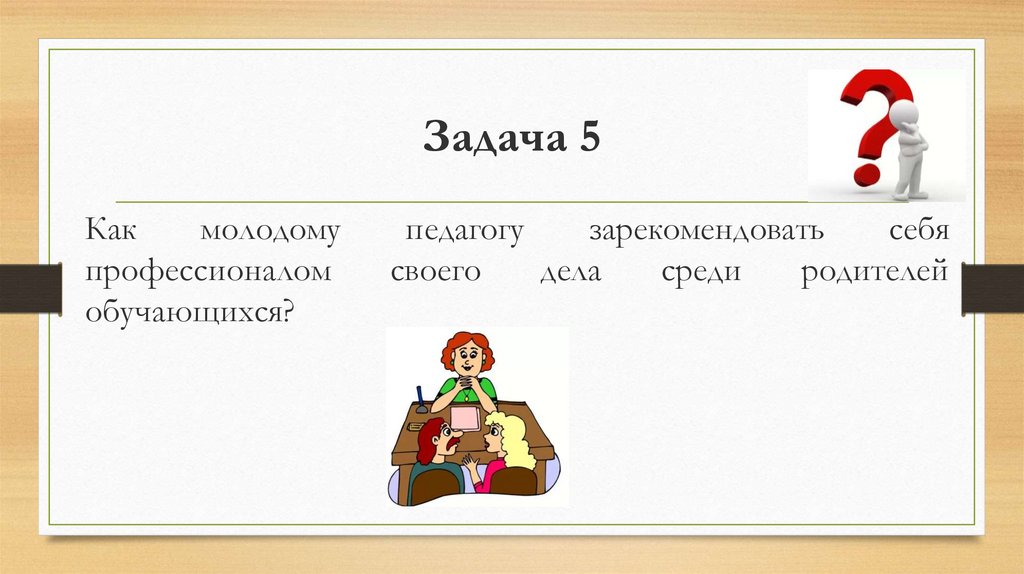 Задача 5

Как молодому педагогу зарекомендовать себя профессионалом своего дела среди родителей обучающихся?